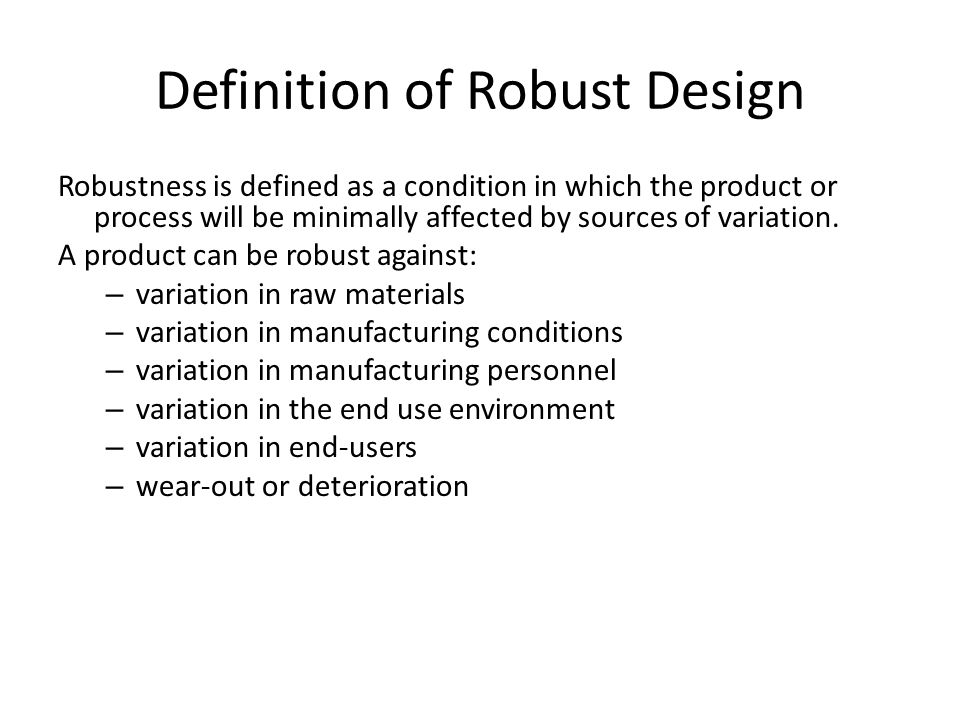 Definition of Robust Design

Robustness is defined as a condition in which the product or process will be minimally affected by sources of variation.

A product can be robust against:

– variation in raw materials
– variation in manufacturing conditions
– variation in manufacturing personnel
– variation in the end use environment
– variation in end-users
– wear-out or deterioration